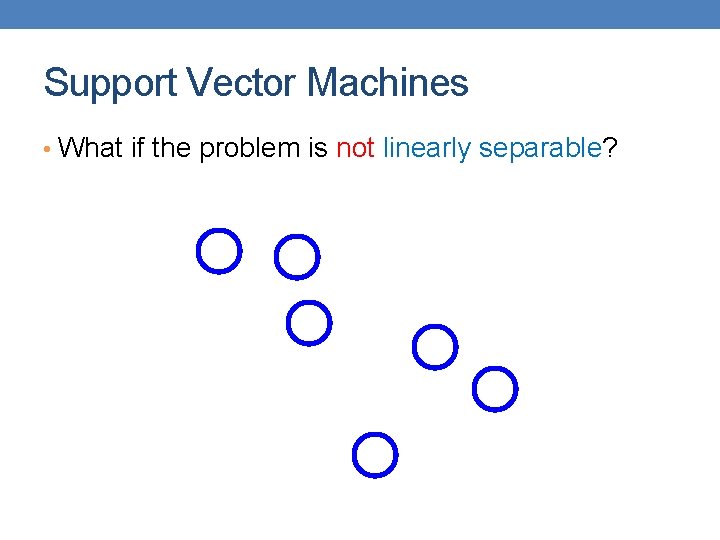 Support Vector Machines

• What if the problem is not linearly separable?